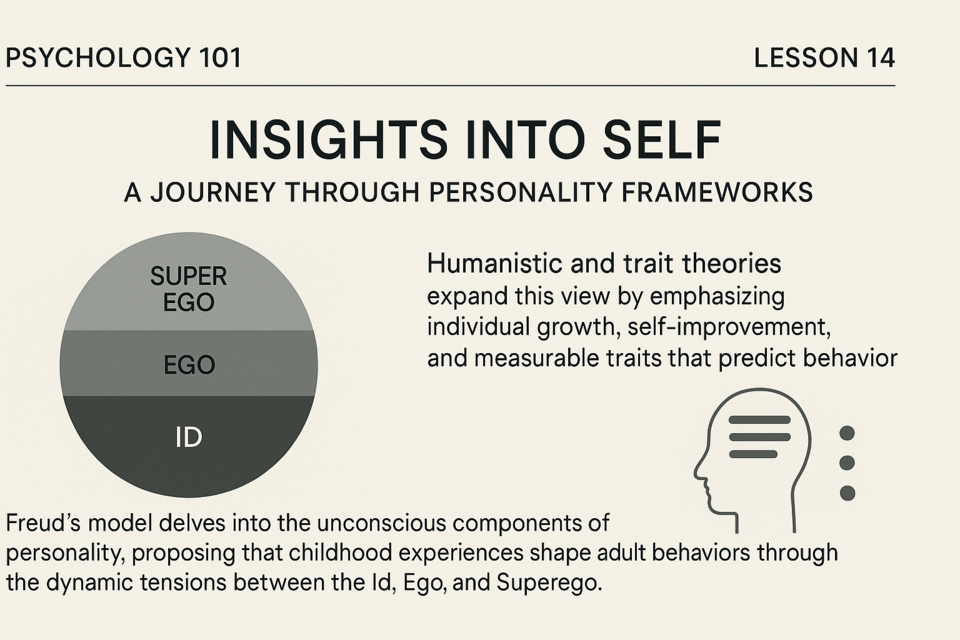 PSYCHOLOGY 101

LESSON 14

INSIGHTS INTO SELF

A JOURNEY THROUGH PERSONALITY FRAMEWORKS

SUPER EGO

EGO

ID

Humanistic and trait theories expand this view by emphasizing individual growth, self-improvement, and measurable traits that predict behavior

Freud's model delves into the unconscious components of personality, proposing that childhood experiences shape adult behaviors through the dynamic tensions between the Id, Ego, and Superego.